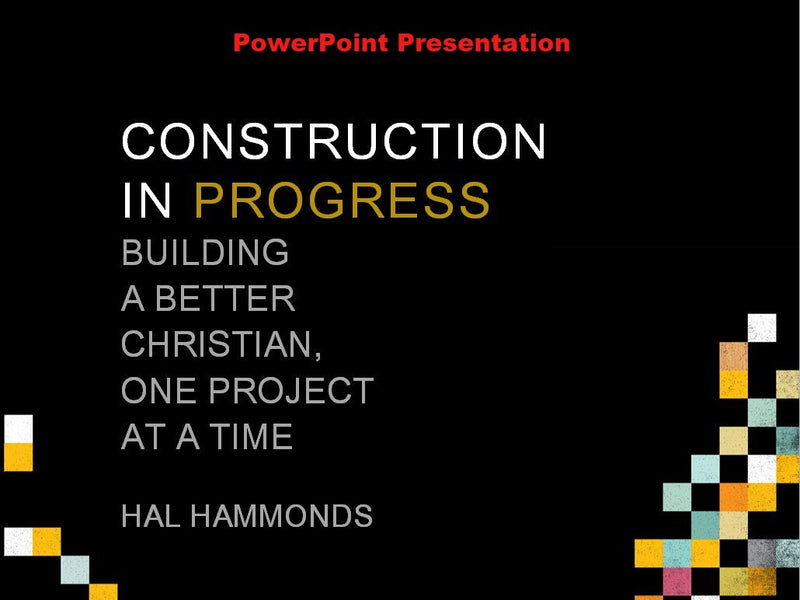 PowerPoint Presentation

CONSTRUCTION IN PROGRESS

BUILDING A BETTER CHRISTIAN, ONE PROJECT AT A TIME

HAL HAMMONDS